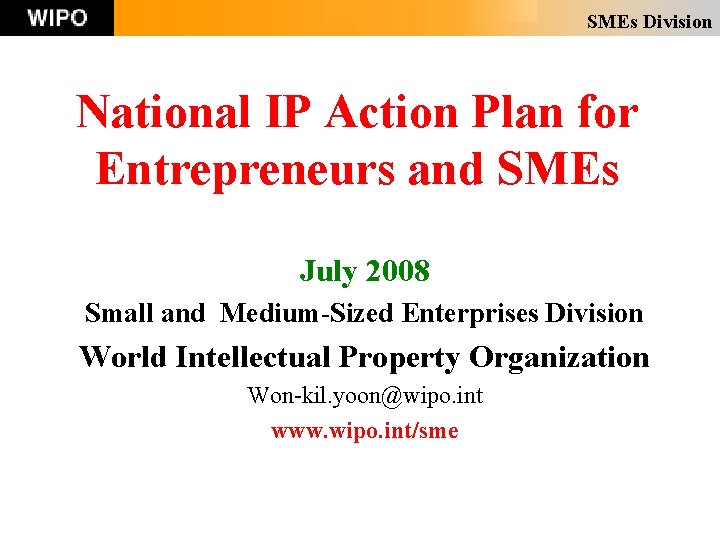 WIPO

SMEs Division

National IP Action Plan for Entrepreneurs and SMEs

July 2008

Small and Medium-Sized Enterprises Division

World Intellectual Property Organization

Won-kil.yoon@wipo.int

www.wipo.int/sme